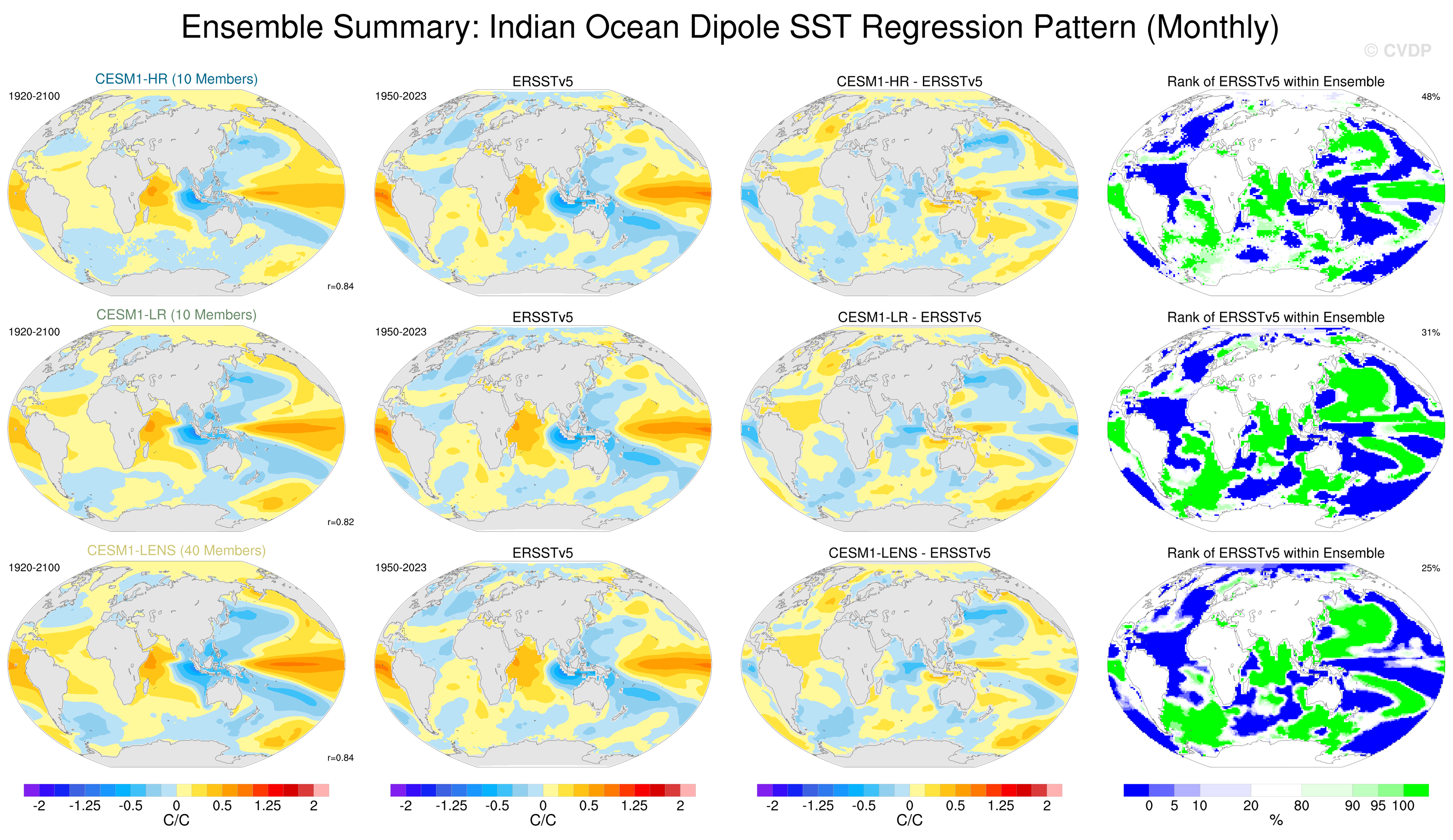 Ensemble Summary: Indian Ocean Dipole SST Regression Pattern (Monthly)

© CVDP

CESM1-HR (10 Members)
1920-2100
r=0.84

ERSSTv5
1950-2023

CESM1-HR - ERSSTv5

Rank of ERSSTv5 within Ensemble
48%

CESM1-LR (10 Members)
1920-2100
r=0.82

ERSSTv5
1950-2023

CESM1-LR - ERSSTv5

Rank of ERSSTv5 within Ensemble
31%

CESM1-LENS (40 Members)
1920-2100
r=0.84

ERSSTv5
1950-2023

CESM1-LENS - ERSSTv5

Rank of ERSSTv5 within Ensemble
25%

-2 -1.25 -0.5 0 0.5 1.25 2
C/C

-2 -1.25 -0.5 0 0.5 1.25 2
C/C

-2 -1.25 -0.5 0 0.5 1.25 2
C/C

0 5 10 20 80 90 95 100
%